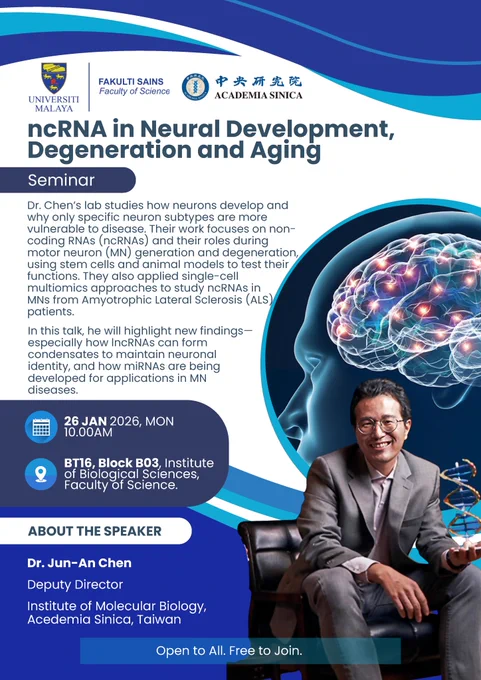 UNIVERSITI MALAYA

FAKULTI SAINS
Faculty of Science

中央研究院
ACADEMIA SINICA

ncRNA in Neural Development, Degeneration and Aging

Seminar

Dr. Chen's lab studies how neurons develop and why only specific neuron subtypes are more vulnerable to disease. Their work focuses on non-coding RNAs (ncRNAs) and their roles during motor neuron (MN) generation and degeneration, using stem cells and animal models to test their functions. They also applied single-cell multiomics approaches to study ncRNAs in MNs from Amyotrophic Lateral Sclerosis (ALS) patients.

In this talk, he will highlight new findings—especially how lncRNAs can form condensates to maintain neuronal identity, and how miRNAs are being developed for applications in MN diseases.

26 JAN 2026, MON
10.00AM

BT16, Block B03, Institute of Biological Sciences, Faculty of Science.

ABOUT THE SPEAKER

Dr. Jun-An Chen

Deputy Director

Institute of Molecular Biology, Acedemia Sinica, Taiwan

Open to All. Free to Join.